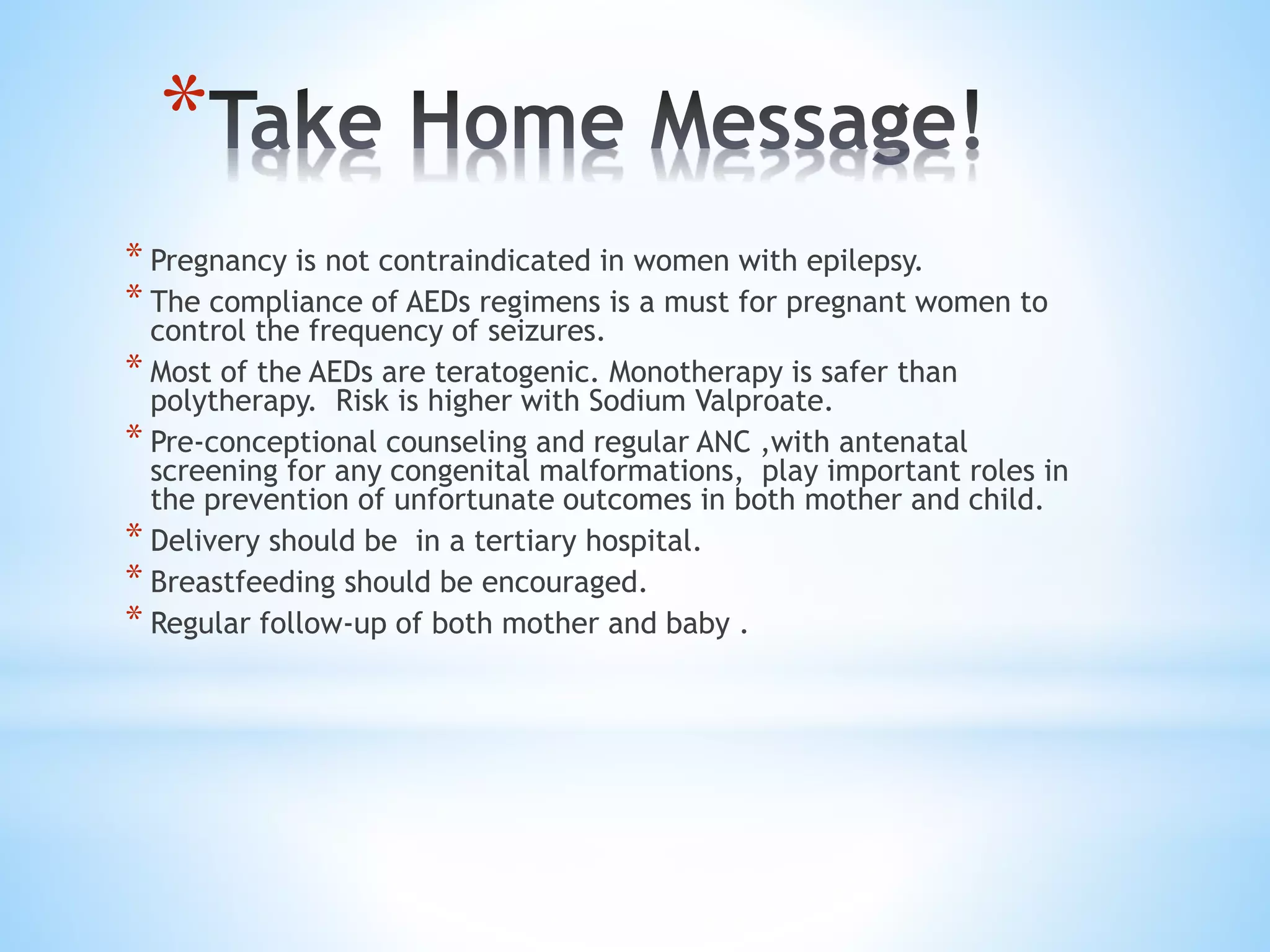 *Take Home Message!

* Pregnancy is not contraindicated in women with epilepsy.
* The compliance of AEDs regimens is a must for pregnant women to control the frequency of seizures.
* Most of the AEDs are teratogenic. Monotherapy is safer than polytherapy. Risk is higher with Sodium Valproate.
* Pre-conceptional counseling and regular ANC ,with antenatal screening for any congenital malformations, play important roles in the prevention of unfortunate outcomes in both mother and child.
* Delivery should be in a tertiary hospital.
* Breastfeeding should be encouraged.
* Regular follow-up of both mother and baby .